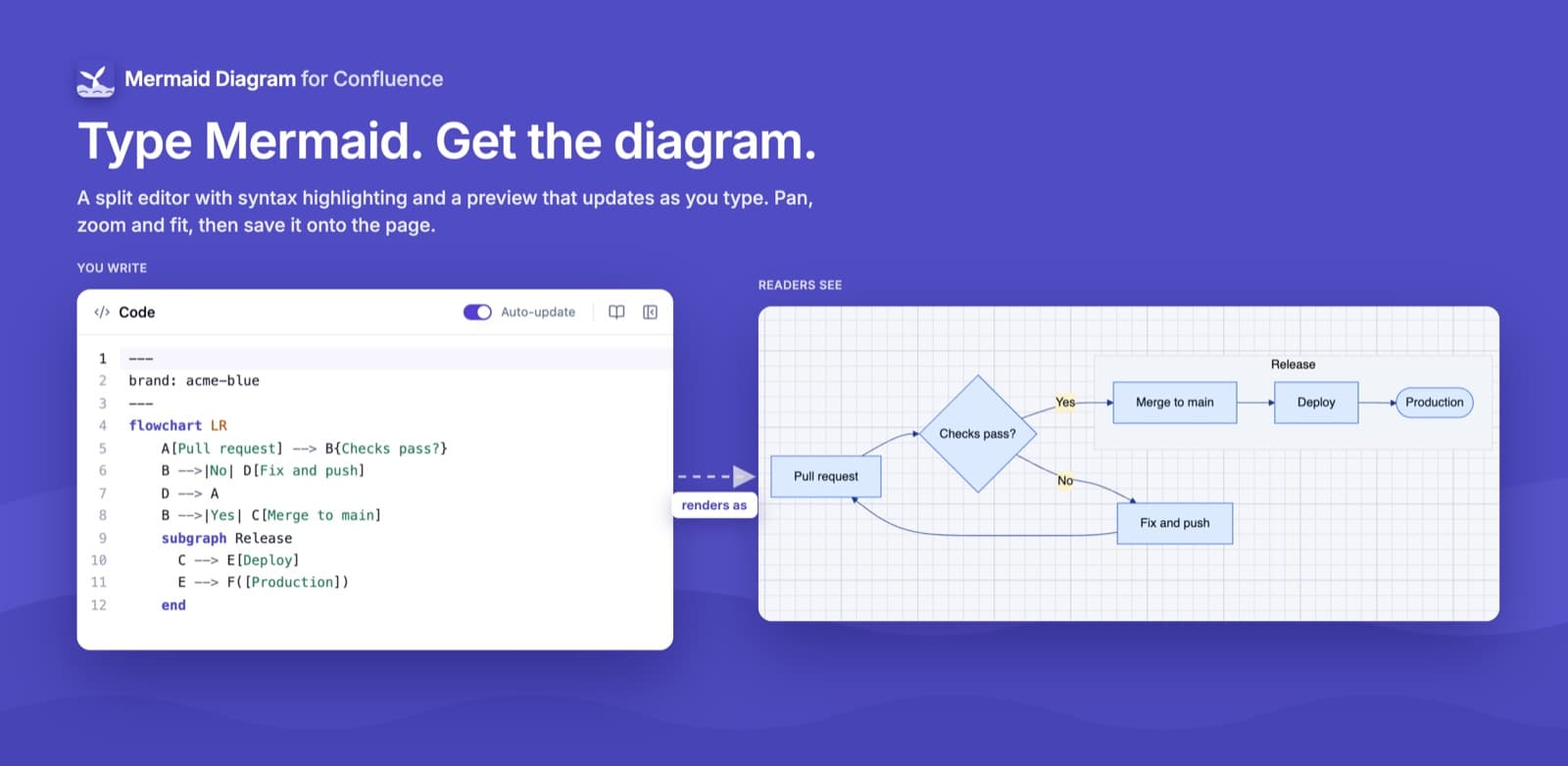 Mermaid Diagram for Confluence

Type Mermaid. Get the diagram.

A split editor with syntax highlighting and a preview that updates as you type. Pan, zoom and fit, then save it onto the page.

YOU WRITE

</> Code

Auto-update

1 ---
2 brand: acme-blue
3 ---
4 flowchart LR
5 A[Pull request] --> B{Checks pass?}
6 B -->|No| D[Fix and push]
7 D --> A
8 B -->|Yes| C[Merge to main]
9 subgraph Release
10 C --> E[Deploy]
11 E --> F([Production])
12 end

renders as

READERS SEE

Release

Pull request

Checks pass?

Yes

No

Merge to main

Deploy

Production

Fix and push